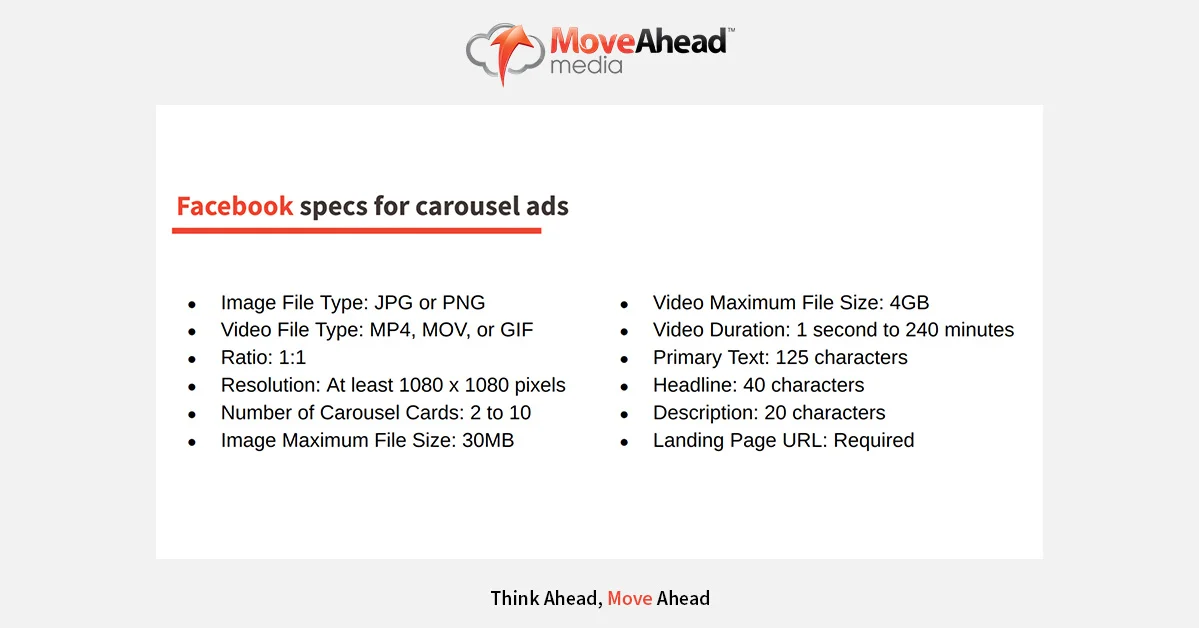 MoveAhead™ media

Facebook specs for carousel ads

- Image File Type: JPG or PNG
- Video File Type: MP4, MOV, or GIF
- Ratio: 1:1
- Resolution: At least 1080 x 1080 pixels
- Number of Carousel Cards: 2 to 10
- Image Maximum File Size: 30MB

- Video Maximum File Size: 4GB
- Video Duration: 1 second to 240 minutes
- Primary Text: 125 characters
- Headline: 40 characters
- Description: 20 characters
- Landing Page URL: Required

Think Ahead, Move Ahead